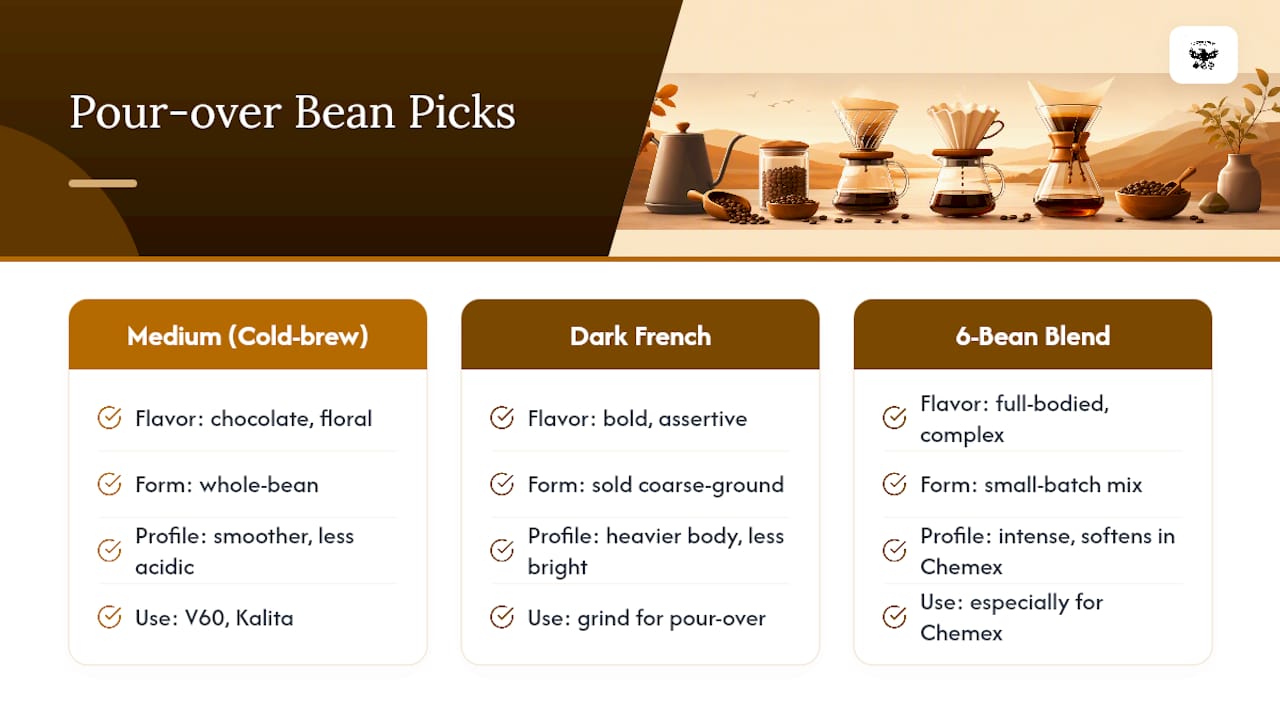 Pour-over Bean Picks

Medium (Cold-brew)

Flavor: chocolate, floral

Form: whole-bean

Profile: smoother, less acidic

Use: V60, Kalita

Dark French

Flavor: bold, assertive

Form: sold coarse-ground

Profile: heavier body, less bright

Use: grind for pour-over

6-Bean Blend

Flavor: full-bodied, complex

Form: small-batch mix

Profile: intense, softens in Chemex

Use: especially for Chemex